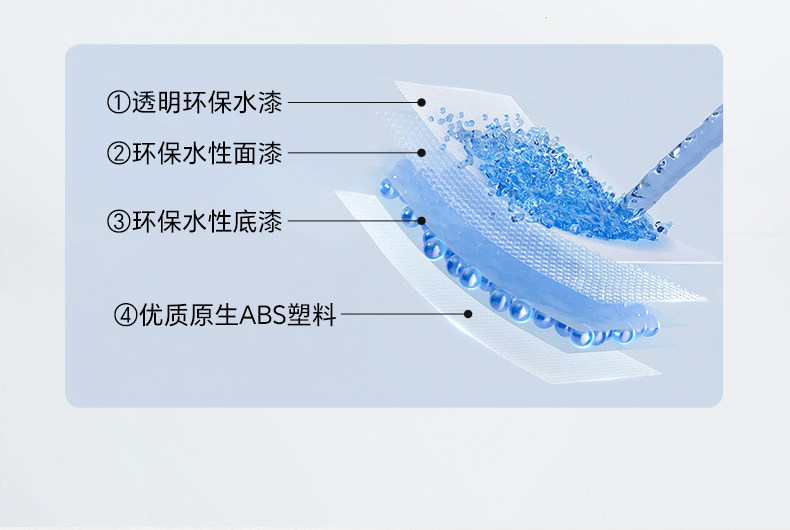 ①透明环保水漆

②环保水性面漆

③环保水性底漆

④优质原生ABS塑料